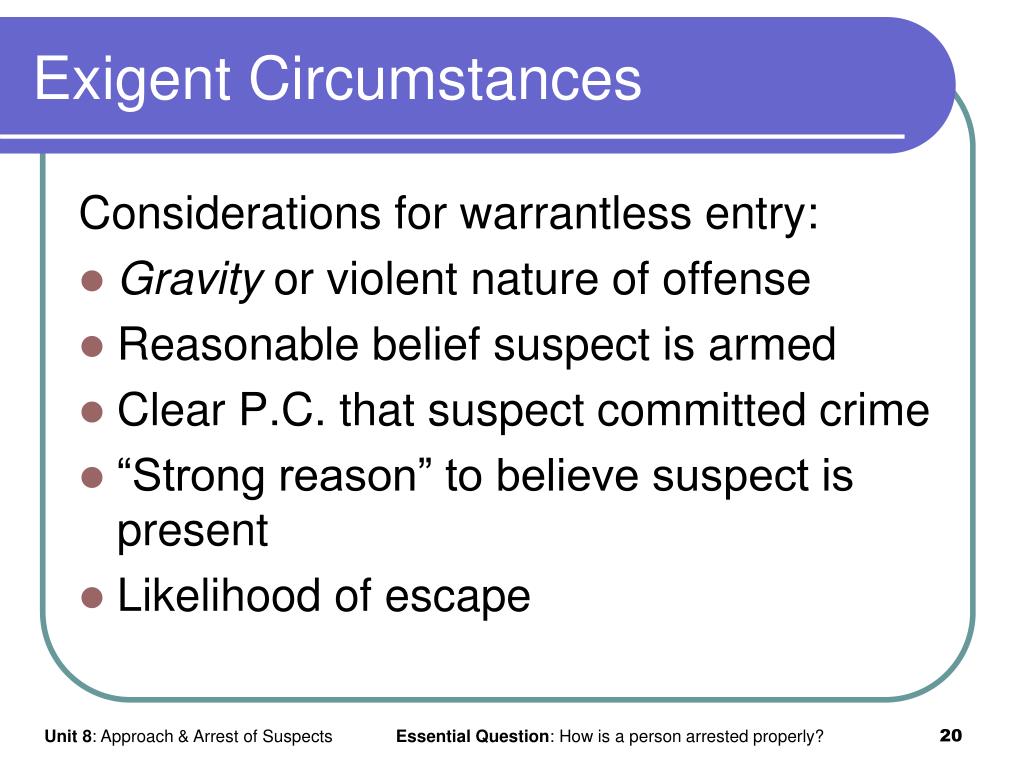 Exigent Circumstances

Considerations for warrantless entry:

- Gravity or violent nature of offense
- Reasonable belief suspect is armed
- Clear P.C. that suspect committed crime
- “Strong reason” to believe suspect is present
- Likelihood of escape

Unit 8: Approach & Arrest of Suspects Essential Question: How is a person arrested properly? 20